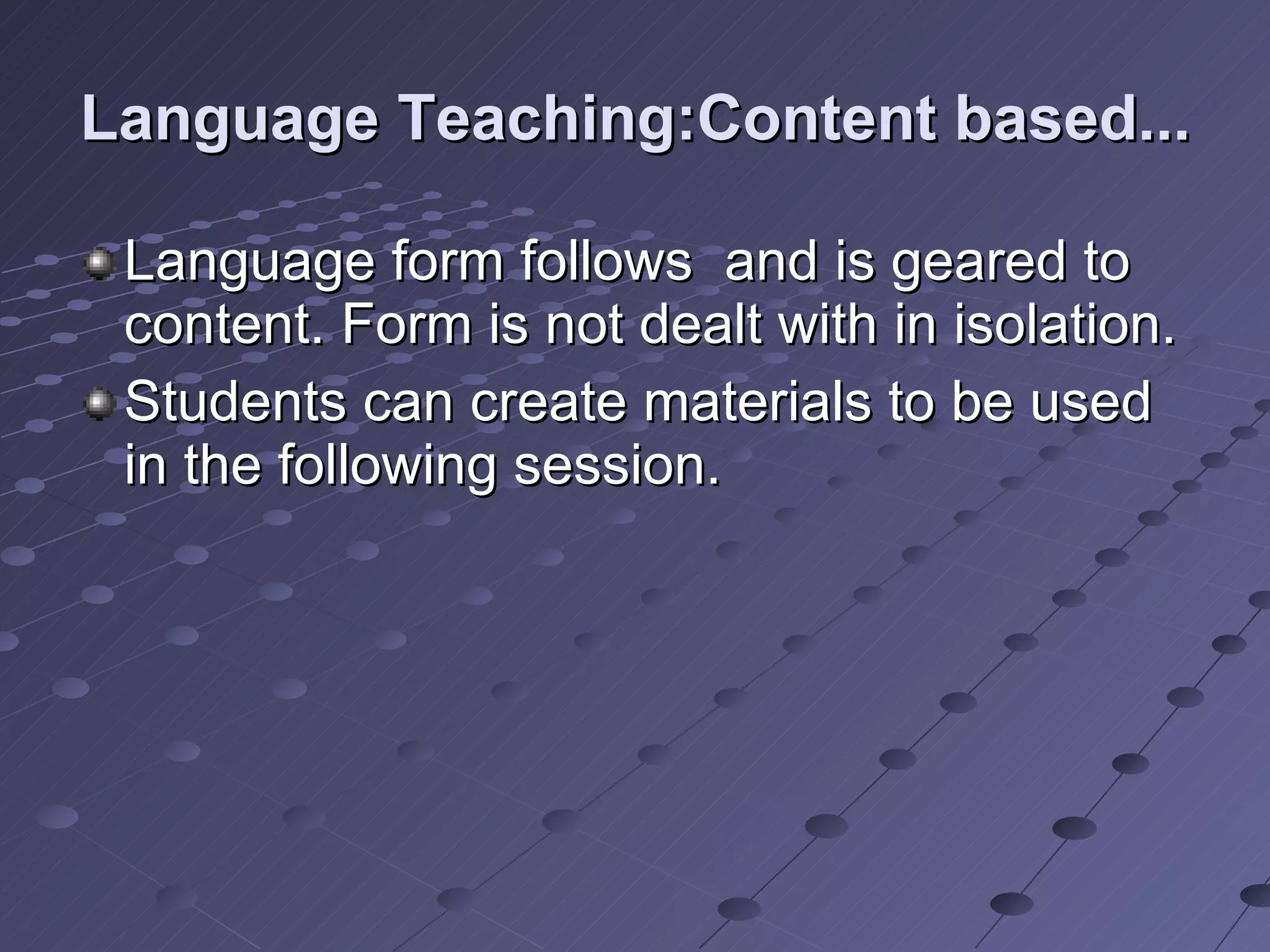 Language Teaching:Content based...

Language form follows  and is geared to content. Form is not dealt with in isolation.

Students can create materials to be used in the following session.